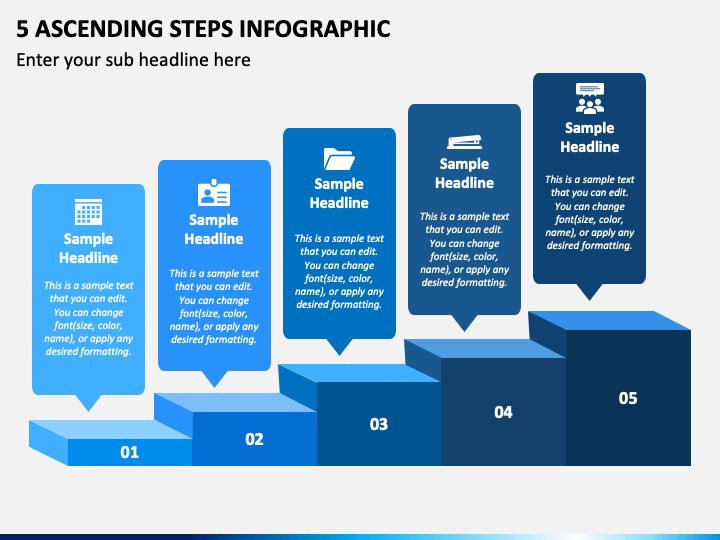 5 ASCENDING STEPS INFOGRAPHIC

Enter your sub headline here

Sample Headline

This is a sample text that you can edit. You can change font(size, color, name), or apply any desired formatting.

Sample Headline

This is a sample text that you can edit. You can change font(size, color, name), or apply any desired formatting.

Sample Headline

This is a sample text that you can edit. You can change font(size, color, name), or apply any desired formatting.

Sample Headline

This is a sample text that you can edit. You can change font(size, color, name), or apply any desired formatting.

Sample Headline

This is a sample text that you can edit. You can change font(size, color, name), or apply any desired formatting.

01

02

03

04

05